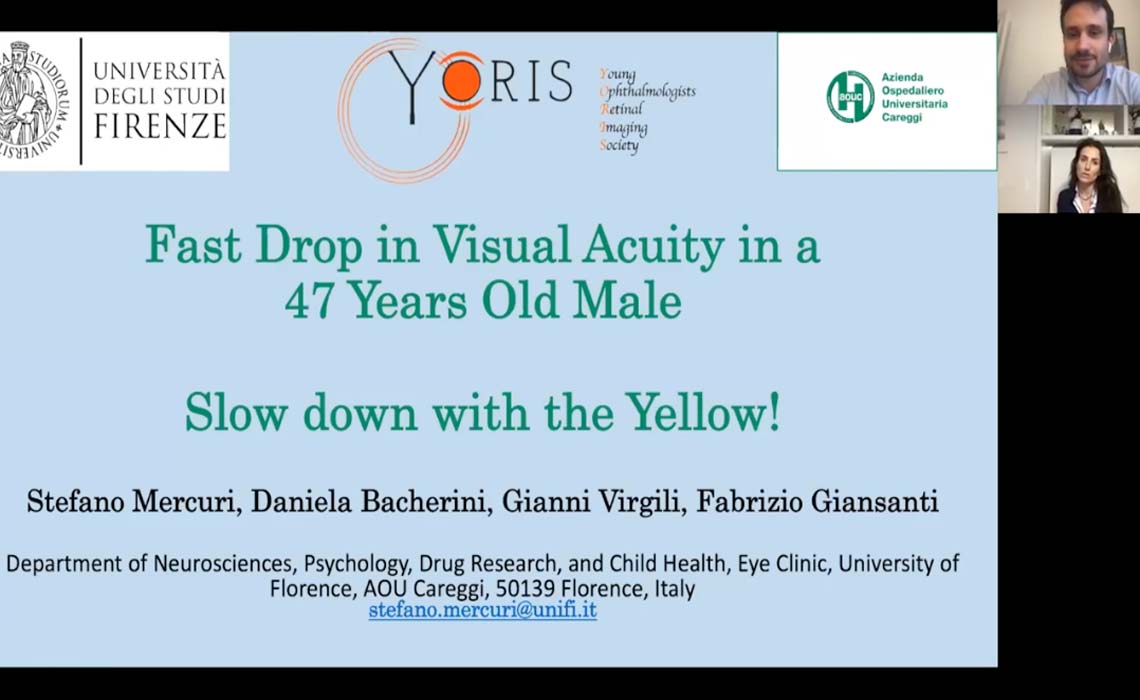 UNIVERSITÀ DEGLI STUDI FIRENZE

YORIS

Young Ophthalmologists Retinal Imaging Society

AOUC Azienda Ospedaliero Universitaria Careggi

Fast Drop in Visual Acuity in a 47 Years Old Male

Slow down with the Yellow!

Stefano Mercuri, Daniela Bacherini, Gianni Virgili, Fabrizio Giansanti

Department of Neurosciences, Psychology, Drug Research, and Child Health, Eye Clinic, University of Florence, AOU Careggi, 50139 Florence, Italy
stefano.mercuri@unifi.it